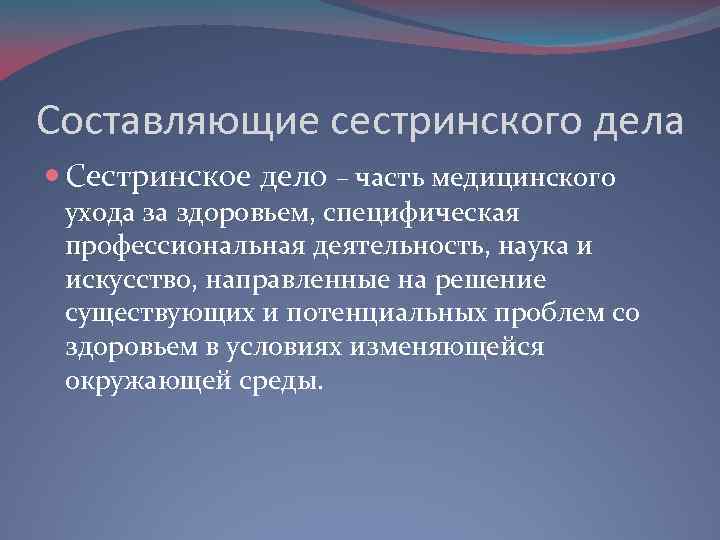 Составляющие сестринского дела

Сестринское дело – часть медицинского ухода за здоровьем, специфическая профессиональная деятельность, наука и искусство, направленные на решение существующих и потенциальных проблем со здоровьем в условиях изменяющейся окружающей среды.